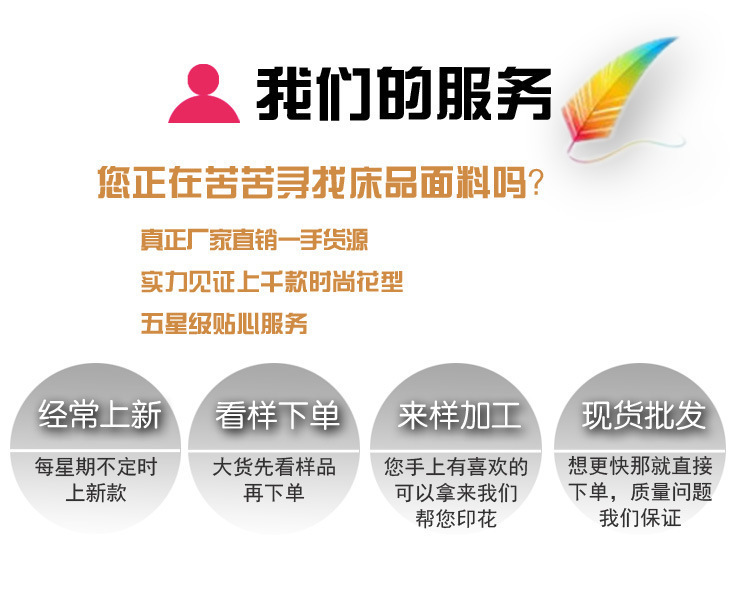 我们的服务

您正在苦苦寻找床品面料吗?

真正厂家直销一手货源

实力见证上千款时尚花型

五星级贴心服务

经常上新

每星期不定时上新款

看样下单

大货先看样品再下单

来样加工

您手上有喜欢的可以拿来我们帮您印花

现货批发

想更快那就直接下单，质量问题我们保证